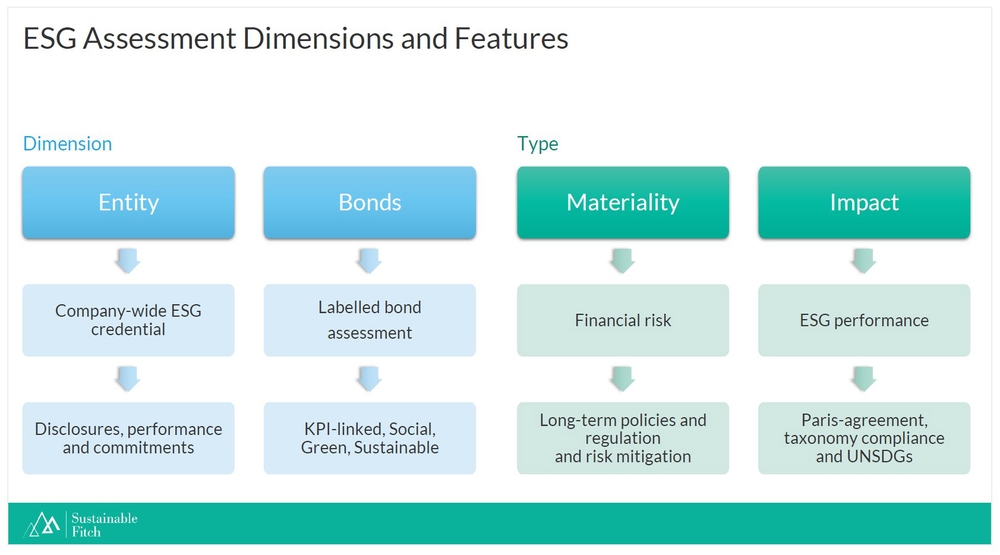 ESG Assessment Dimensions and Features

Dimension

Entity

Company-wide ESG credential

Disclosures, performance and commitments

Bonds

Labelled bond assessment

KPI-linked, Social, Green, Sustainable

Type

Materiality

Financial risk

Long-term policies and regulation and risk mitigation

Impact

ESG performance

Paris-agreement, taxonomy compliance and UNSDGs

Sustainable Fitch